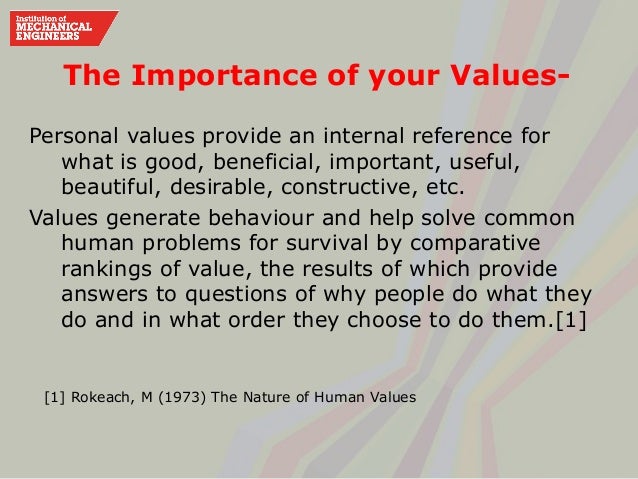 Institution of MECHANICAL ENGINEERS

The Importance of your Values-

Personal values provide an internal reference for what is good, beneficial, important, useful, beautiful, desirable, constructive, etc.

Values generate behaviour and help solve common human problems for survival by comparative rankings of value, the results of which provide answers to questions of why people do what they do and in what order they choose to do them.[1]

[1] Rokeach, M (1973) The Nature of Human Values